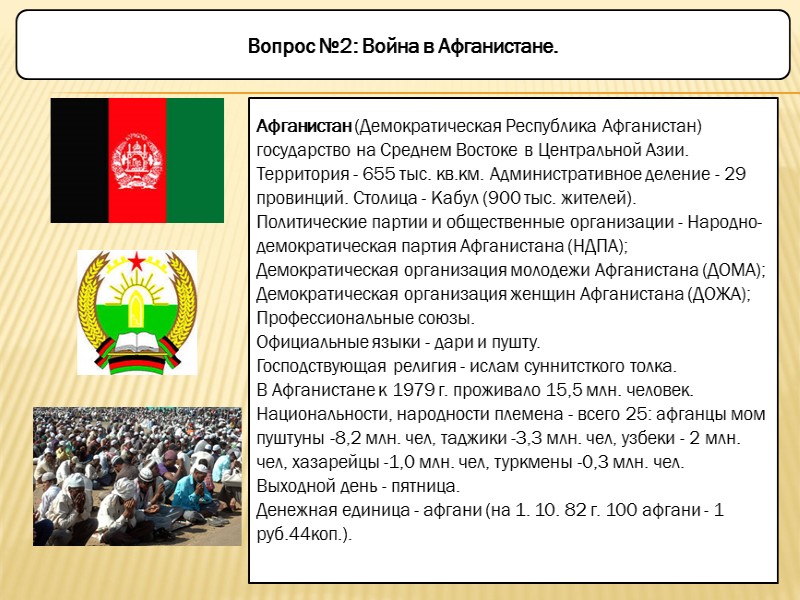 Вопрос №2: Война в Афганистане.

Афганистан (Демократическая Республика Афганистан) государство на Среднем Востоке в Центральной Азии. Территория - 655 тыс. кв.км. Административное деление - 29 провинций. Столица - Кабул (900 тыс. жителей).
Политические партии и общественные организации - Народно-демократическая партия Афганистана (НДПА);
Демократическая организация молодежи Афганистана (ДОМА);
Демократическая организация женщин Афганистана (ДОЖА);
Профессиональные союзы.
Официальные языки - дари и пушту.
Господствующая религия - ислам суннитсткого толка.
В Афганистане к 1979 г. проживало 15,5 млн. человек.
Национальности, народности племена - всего 25: афганцы мом пуштуны -8,2 млн. чел, таджики -3,3 млн. чел, узбеки - 2 млн. чел, хазарейцы -1,0 млн. чел, туркмены -0,3 млн. чел.
Выходной день - пятница.
Денежная единица - афгани (на 1. 10. 82 г. 100 афгани - 1 руб.44коп.).